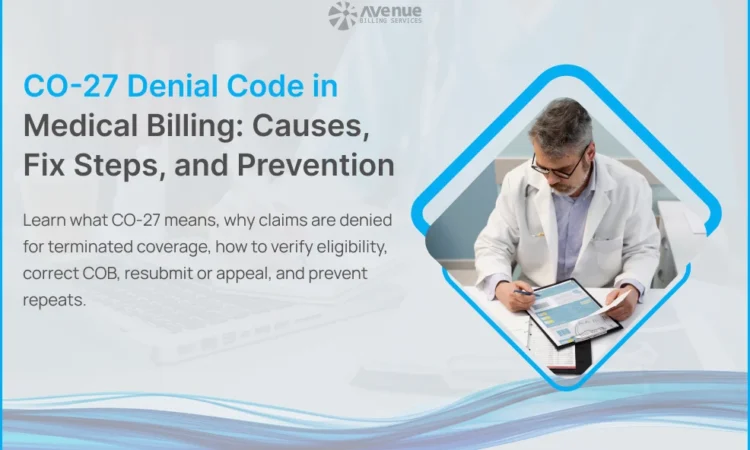 Avenue
BILLING SERVICES

CO-27 Denial Code in Medical Billing: Causes, Fix Steps, and Prevention

Learn what CO-27 means, why claims are denied for terminated coverage, how to verify eligibility, correct COB, resubmit or appeal, and prevent repeats.